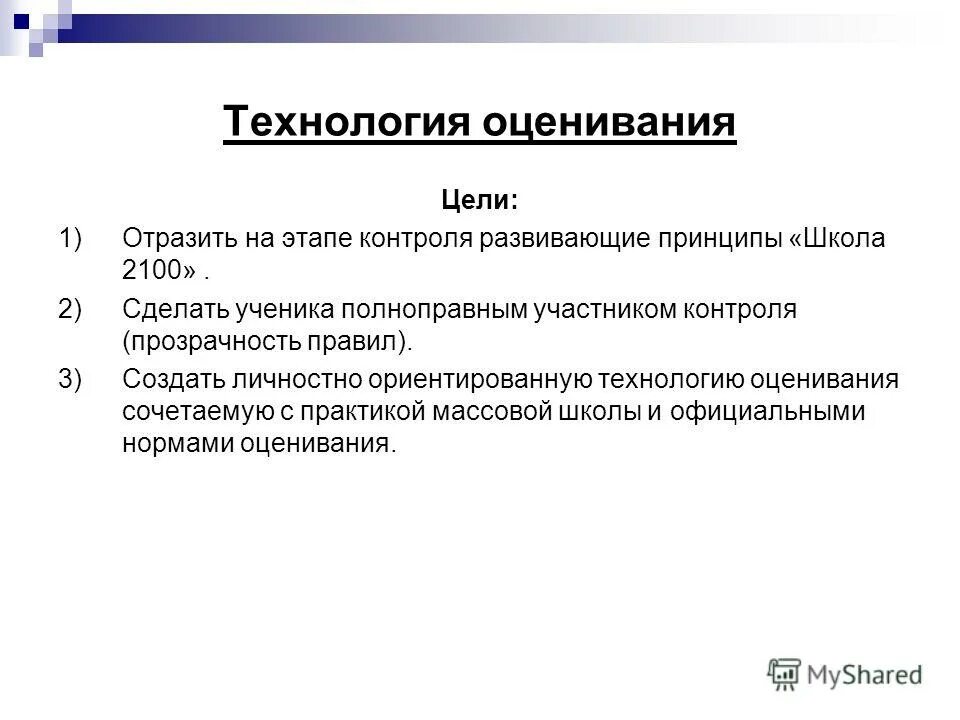 Технология оценивания

Цели:

1) Отразить на этапе контроля развивающие принципы «Школа 2100» .

2) Сделать ученика полноправным участником контроля (прозрачность правил).

3) Создать личностно ориентированную технологию оценивания сочетаемую с практикой массовой школы и официальными нормами оценивания.

MyShared